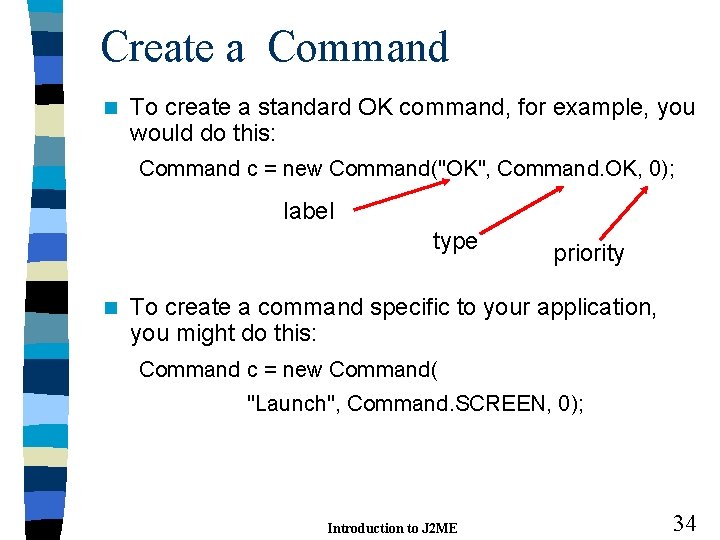 Create a Command

To create a standard OK command, for example, you would do this:

Command c = new Command("OK", Command.OK, 0);

label

type

priority

To create a command specific to your application, you might do this:

Command c = new Command(

"Launch", Command.SCREEN, 0);

Introduction to J2ME

34